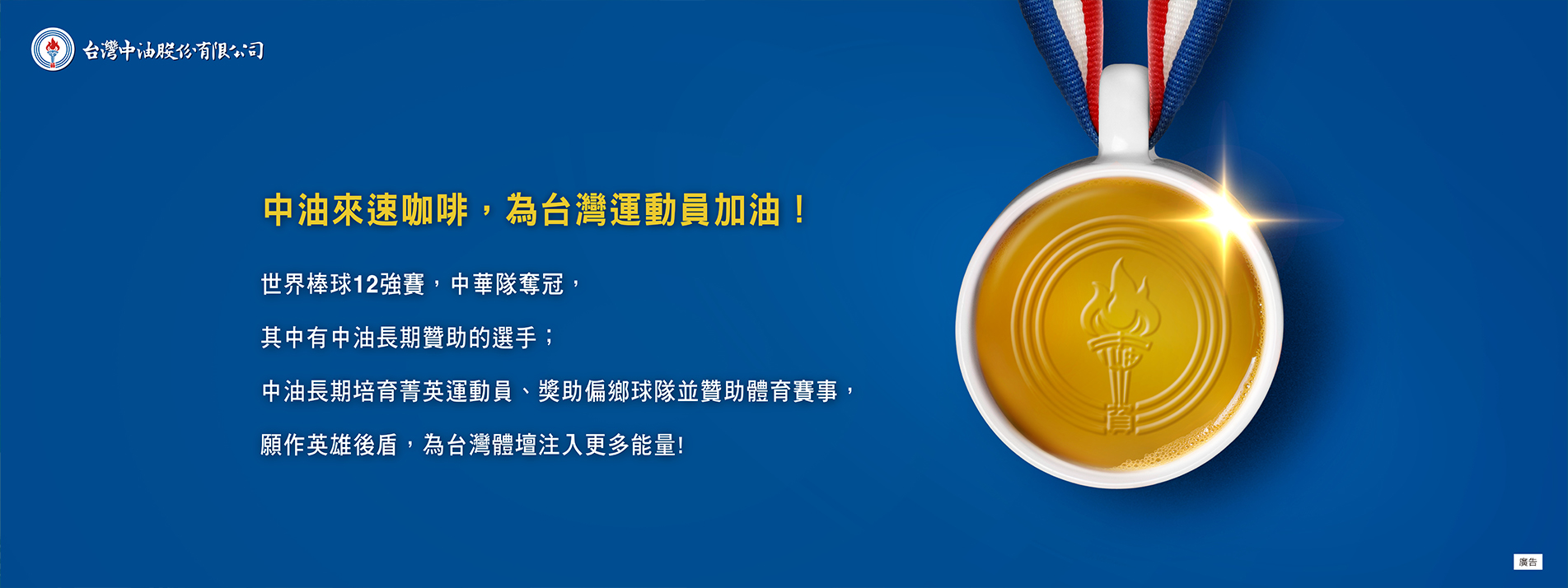 台灣中油股份有限公司

中油來速咖啡，為台灣運動員加油！

世界棒球12強賽，中華隊奪冠，

其中有中油長期贊助的選手；

中油長期培育菁英運動員、獎助偏鄉球隊並贊助體育賽事，

願作英雄後盾，為台灣體壇注入更多能量!

廣告